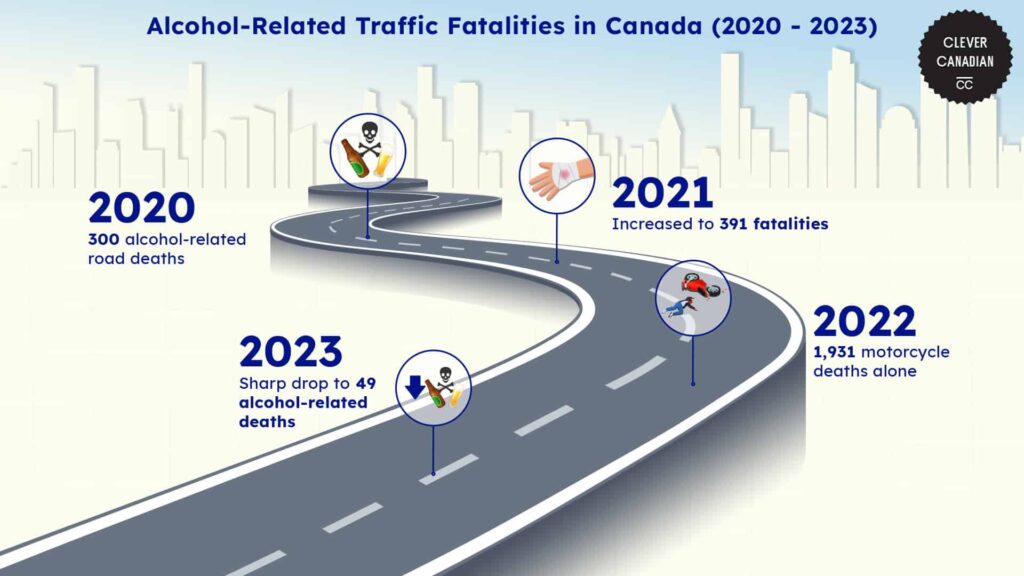 Alcohol-Related Traffic Fatalities in Canada (2020 - 2023)

CLEVER CANADIAN CC

2020
300 alcohol-related road deaths

2021
Increased to 391 fatalities

2022
1,931 motorcycle deaths alone

2023
Sharp drop to 49 alcohol-related deaths